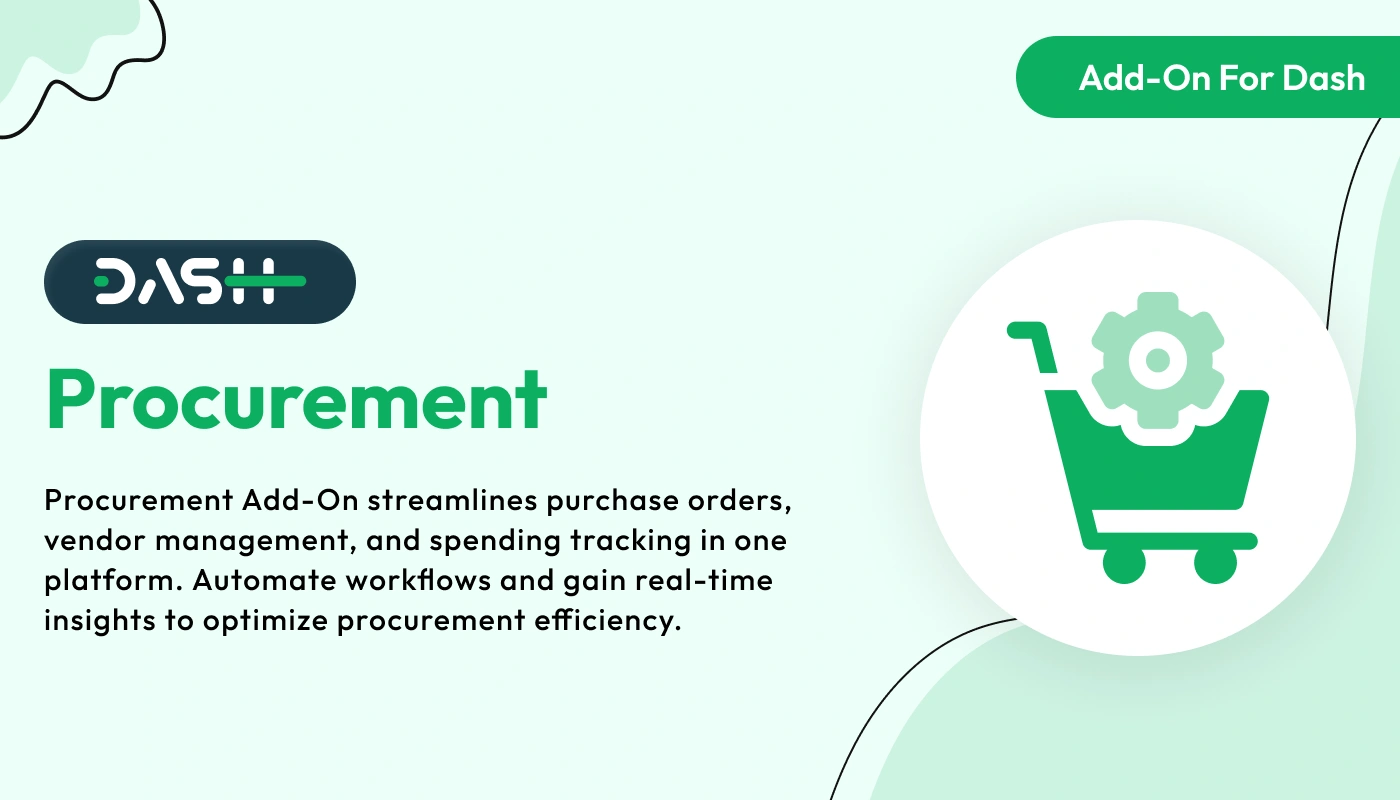 Add-On For Dash

DASH

Procurement

Procurement Add-On streamlines purchase orders, vendor management, and spending tracking in one platform. Automate workflows and gain real-time insights to optimize procurement efficiency.